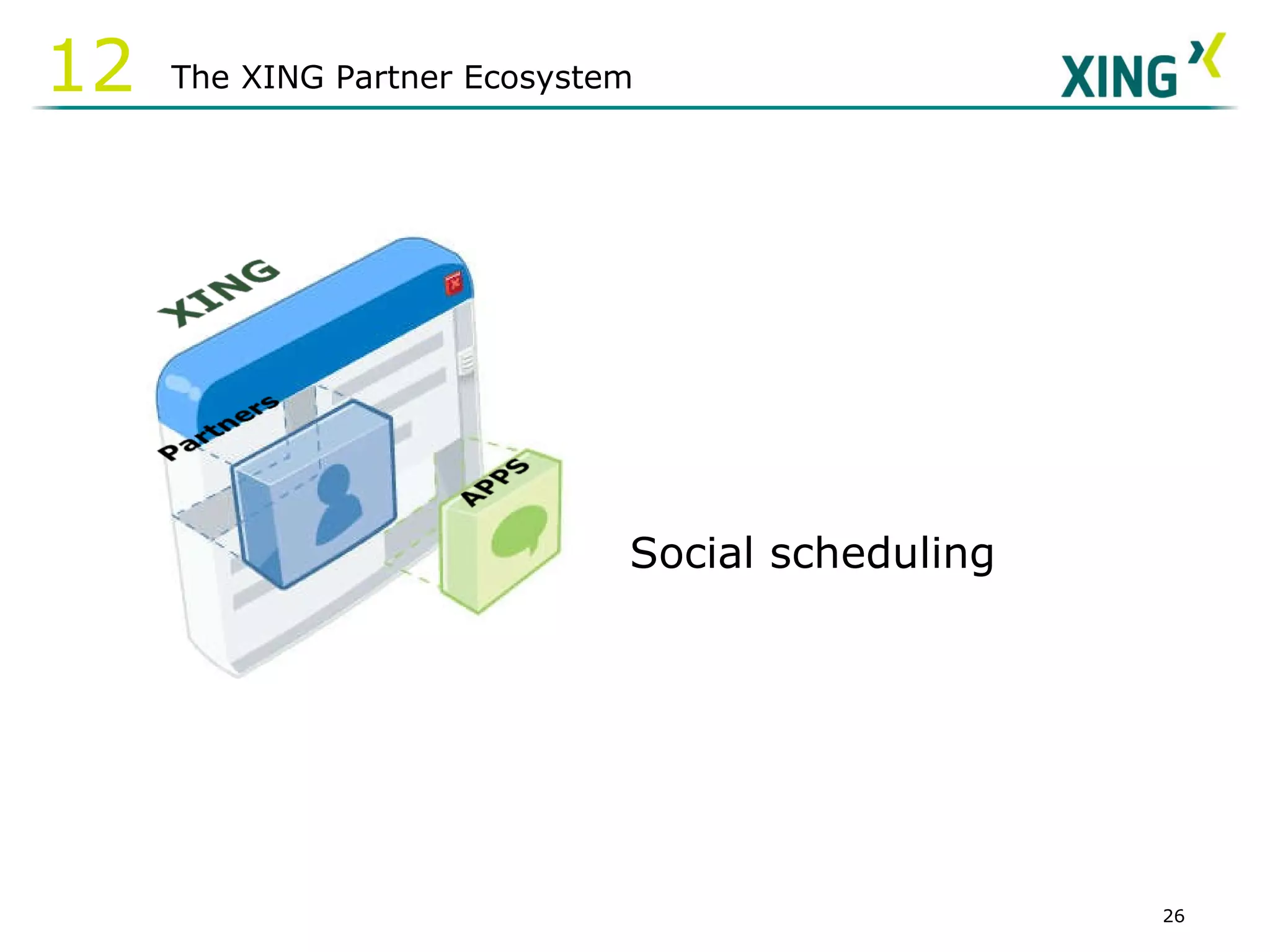 12 The XING Partner Ecosystem

XING

XING

Partners

APPS

Social scheduling

26